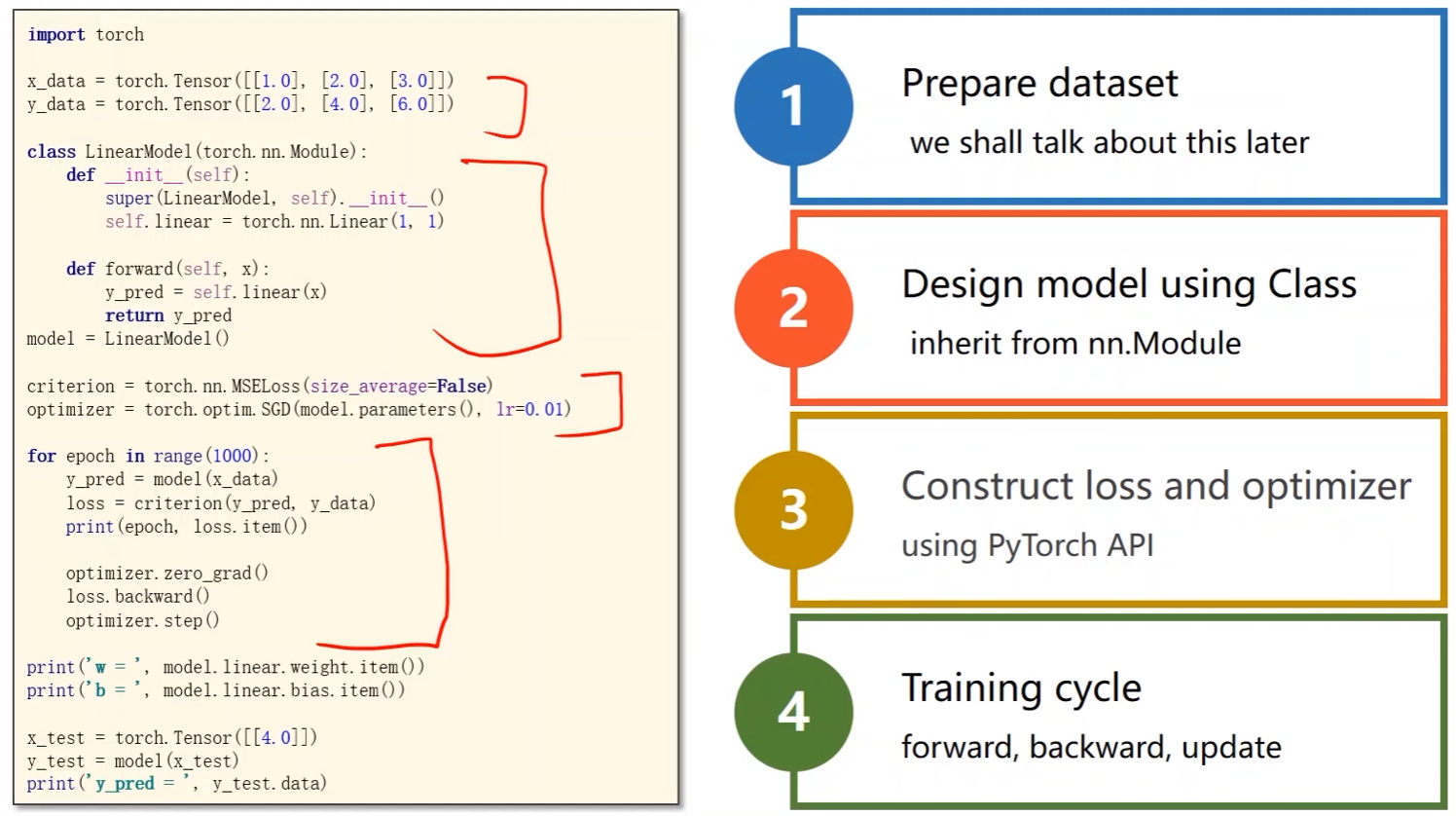 import torch

x_data = torch.Tensor([[1.0], [2.0], [3.0]])
y_data = torch.Tensor([[2.0], [4.0], [6.0]])

class LinearModel(torch.nn.Module):
    def __init__(self):
        super(LinearModel, self).__init__()
        self.linear = torch.nn.Linear(1, 1)

    def forward(self, x):
        y_pred = self.linear(x)
        return y_pred
model = LinearModel()

criterion = torch.nn.MSELoss(size_average=False)
optimizer = torch.optim.SGD(model.parameters(), lr=0.01)

for epoch in range(1000):
    y_pred = model(x_data)
    loss = criterion(y_pred, y_data)
    print(epoch, loss.item())

    optimizer.zero_grad()
    loss.backward()
    optimizer.step()

print('w = ', model.linear.weight.item())
print('b = ', model.linear.bias.item())

x_test = torch.Tensor([[4.0]])
y_test = model(x_test)
print('y_pred = ', y_test.data)

1
Prepare dataset
we shall talk about this later

2
Design model using Class
inherit from nn.Module

3
Construct loss and optimizer
using PyTorch API

4
Training cycle
forward, backward, update